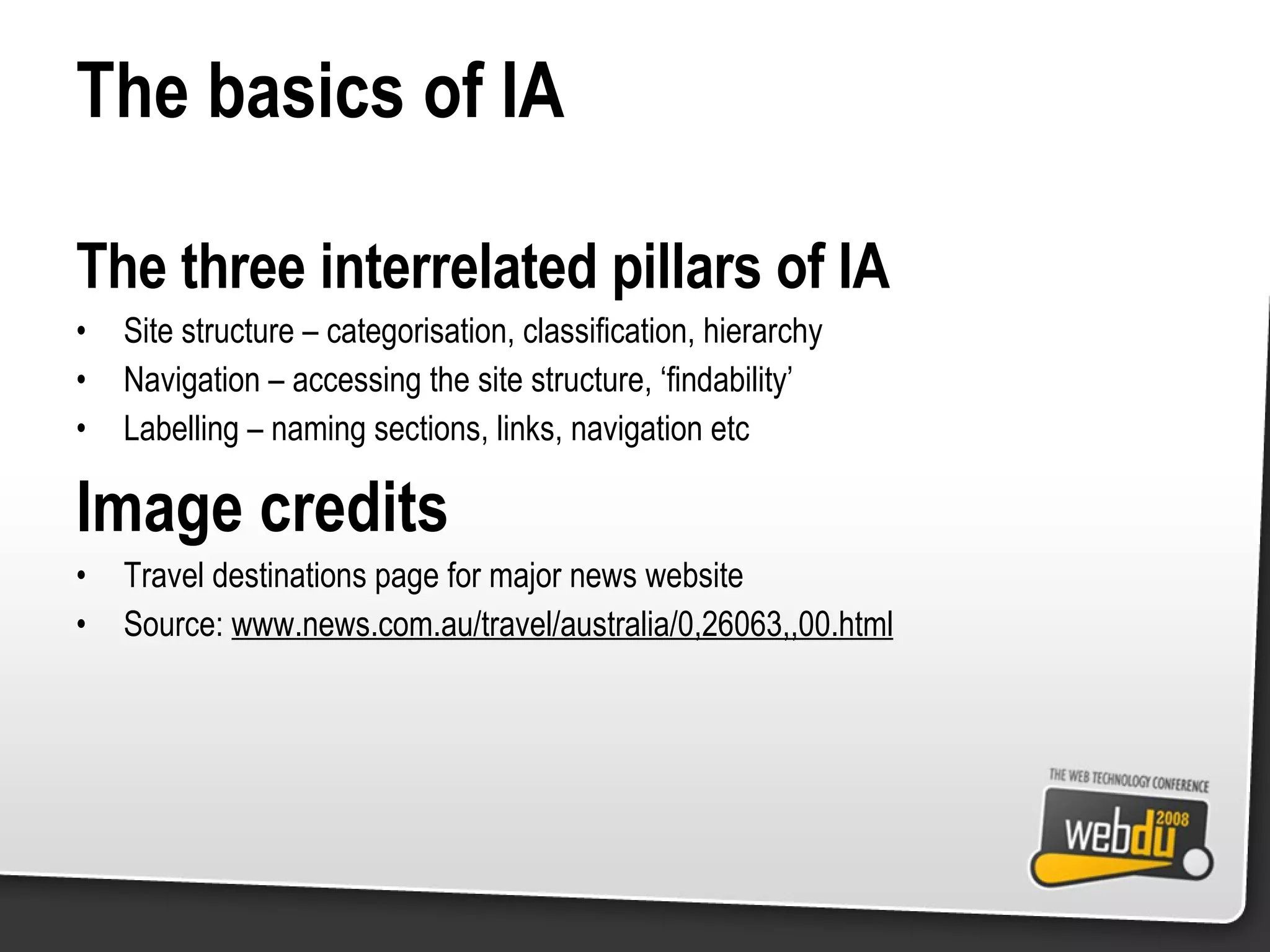 The basics of IA

The three interrelated pillars of IA

• Site structure – categorisation, classification, hierarchy
• Navigation – accessing the site structure, ‘findability’
• Labelling – naming sections, links, navigation etc

Image credits

• Travel destinations page for major news website
• Source: www.news.com.au/travel/australia/0,26063,,00.html

THE WEB TECHNOLOGY CONFERENCE
webdu 2008